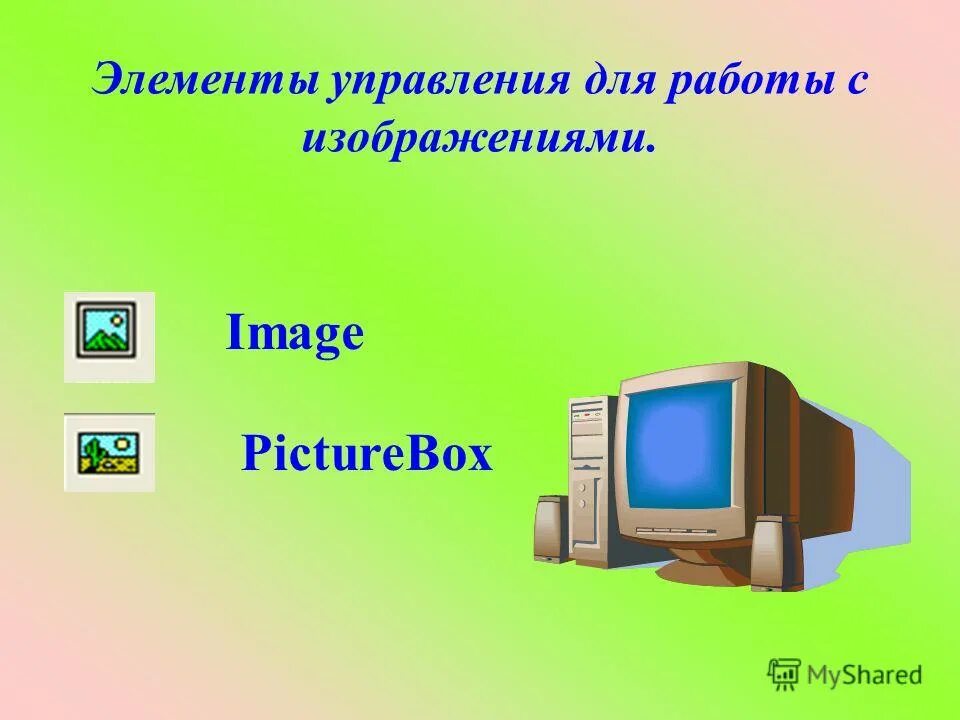 Элементы управления для работы с изображениями.

Image

PictureBox

MyShared